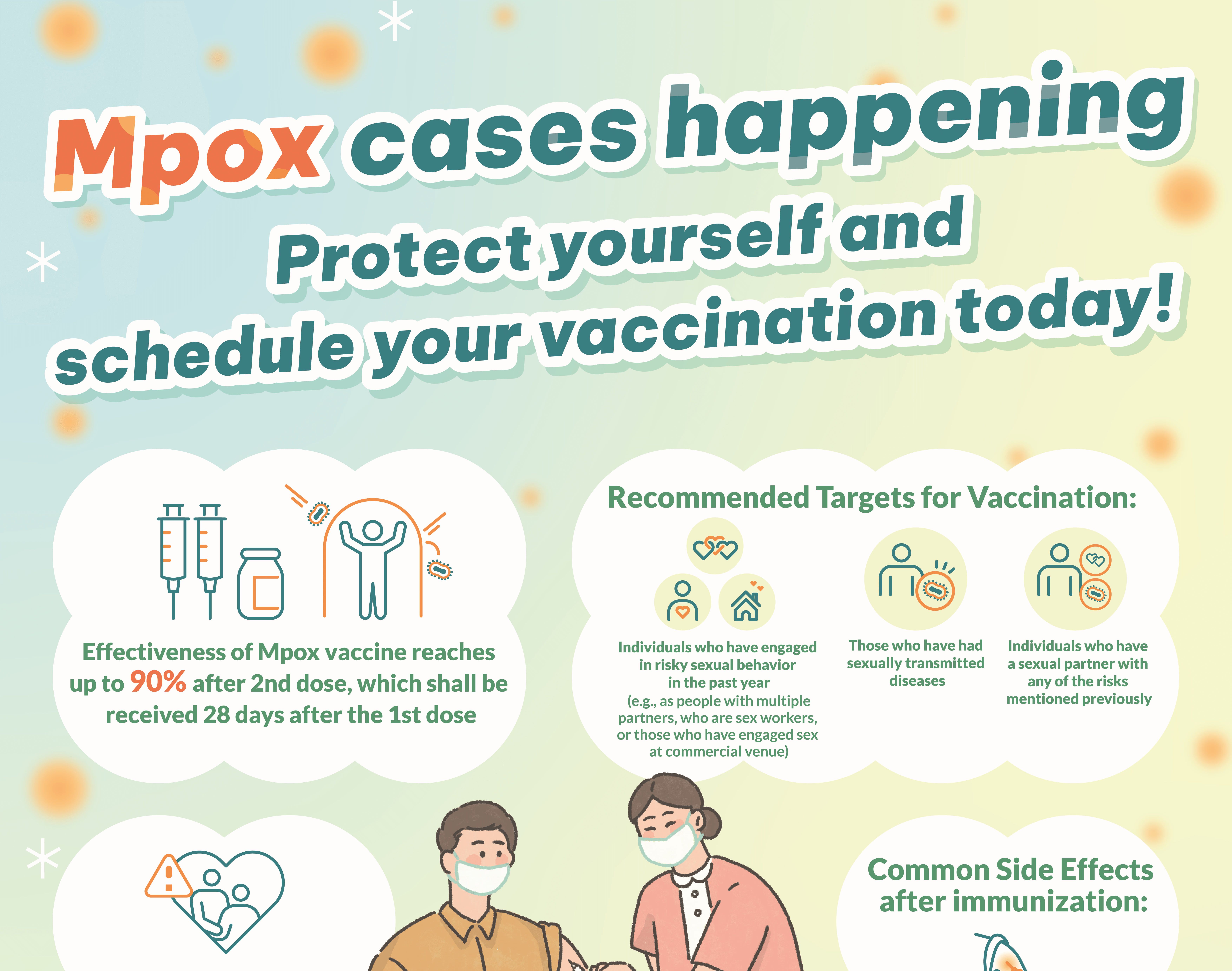 Mpox cases happening
Protect yourself and schedule your vaccination today!

Effectiveness of Mpox vaccine reaches up to 90% after 2nd dose, which shall be received 28 days after the 1st dose

Recommended Targets for Vaccination:

Individuals who have engaged in risky sexual behavior in the past year (e.g., as people with multiple partners, who are sex workers, or those who have engaged sex at commercial venue)

Those who have had sexually transmitted diseases

Individuals who have a sexual partner with any of the risks mentioned previously

Common Side Effects after immunization: